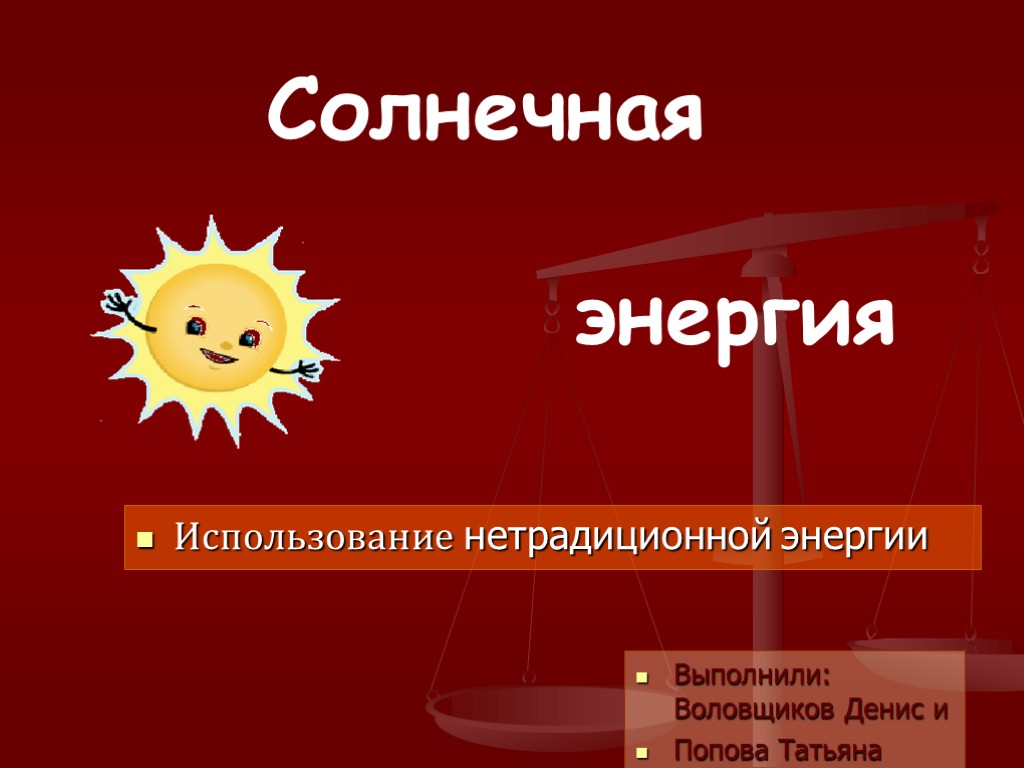 Солнечная

энергия

Использование нетрадиционной энергии

Выполнили: Воловщиков Денис и

Попова Татьяна